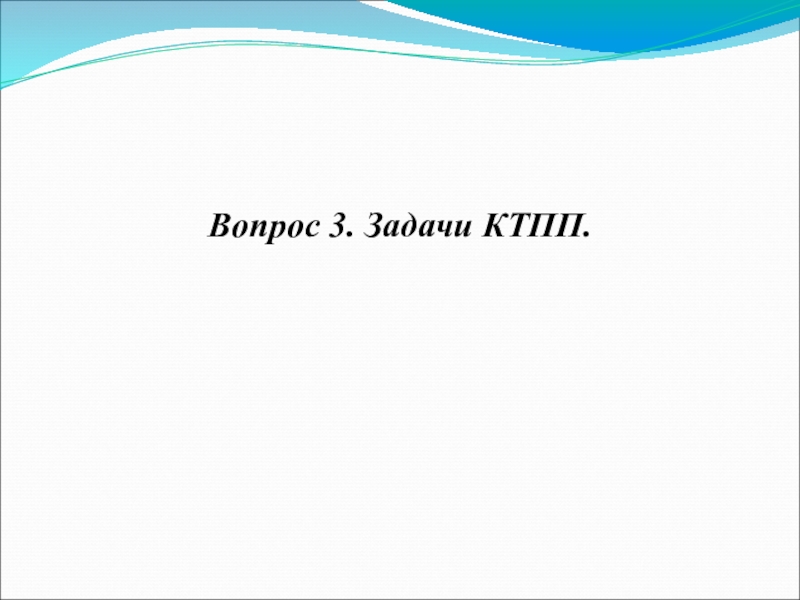 Вопрос 3. Задачи КТПП.